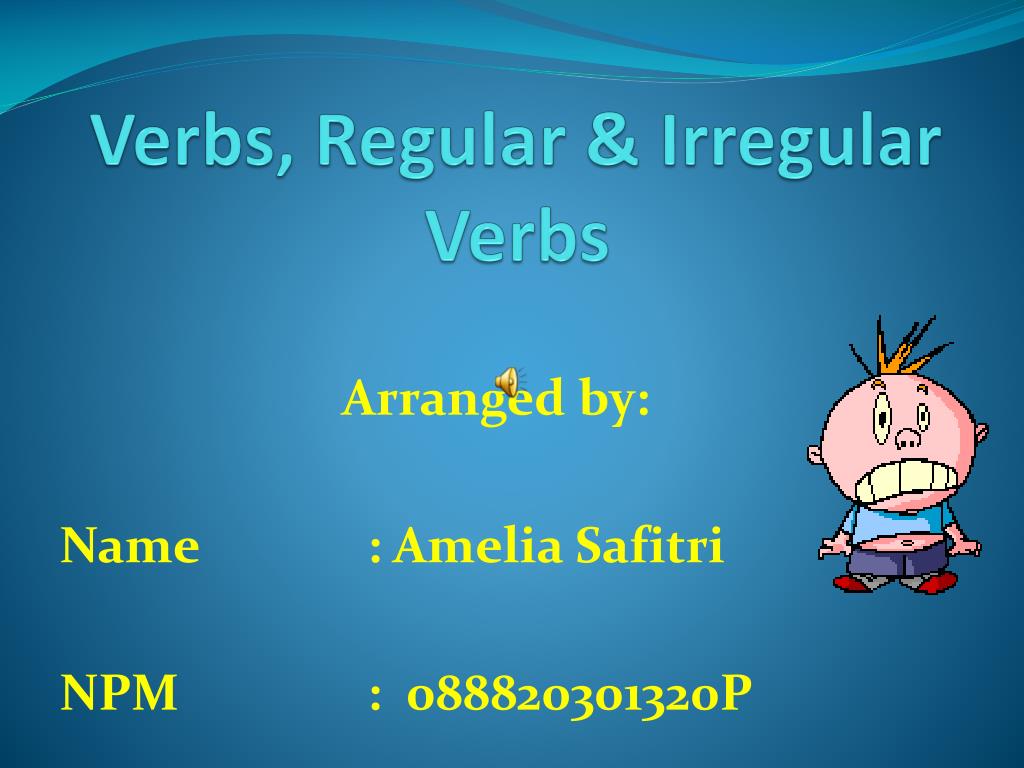 Verbs, Regular & Irregular Verbs

Arranged by:

Name : Amelia Safitri

NPM : 088820301320P